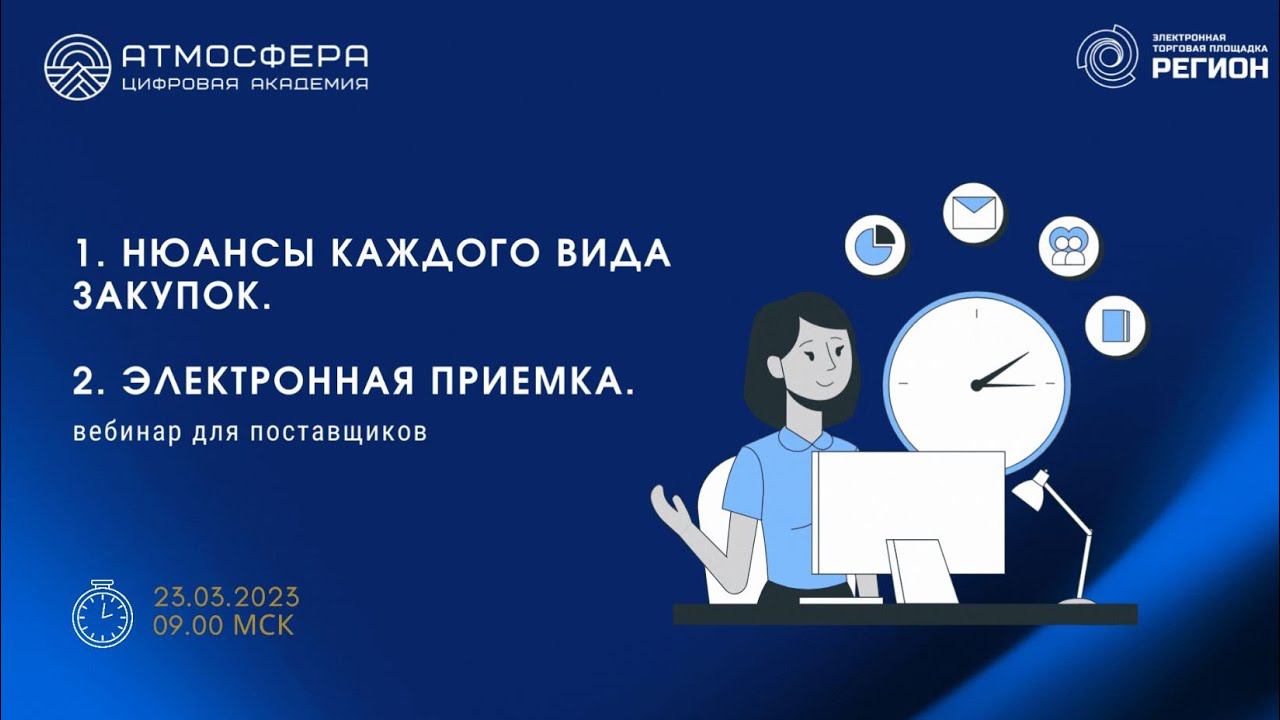 АТМОСФЕРА
ЦИФРОВАЯ АКАДЕМИЯ

ЭЛЕКТРОННАЯ ТОРГОВАЯ ПЛОЩАДКА
РЕГИОН

1. НЮАНСЫ КАЖДОГО ВИДА ЗАКУПОК.

2. ЭЛЕКТРОННАЯ ПРИЕМКА.

вебинар для поставщиков

23.03.2023
09.00 МСК